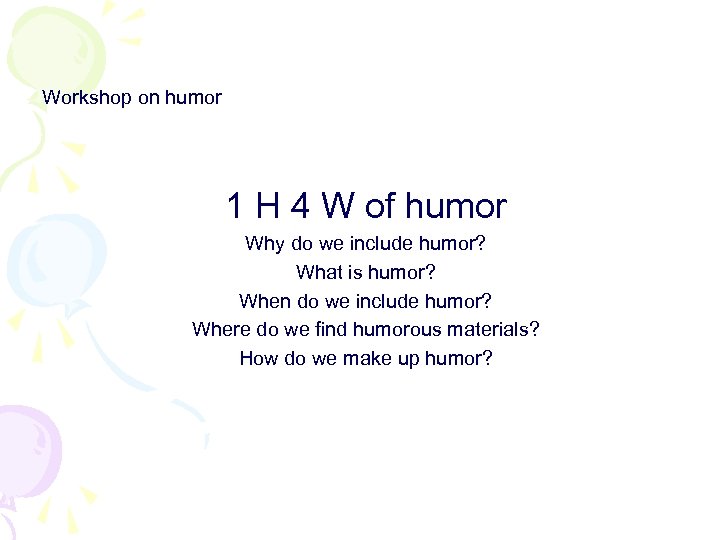 Workshop on humor

1 H 4 W of humor

Why do we include humor?
What is humor?
When do we include humor?
Where do we find humorous materials?
How do we make up humor?